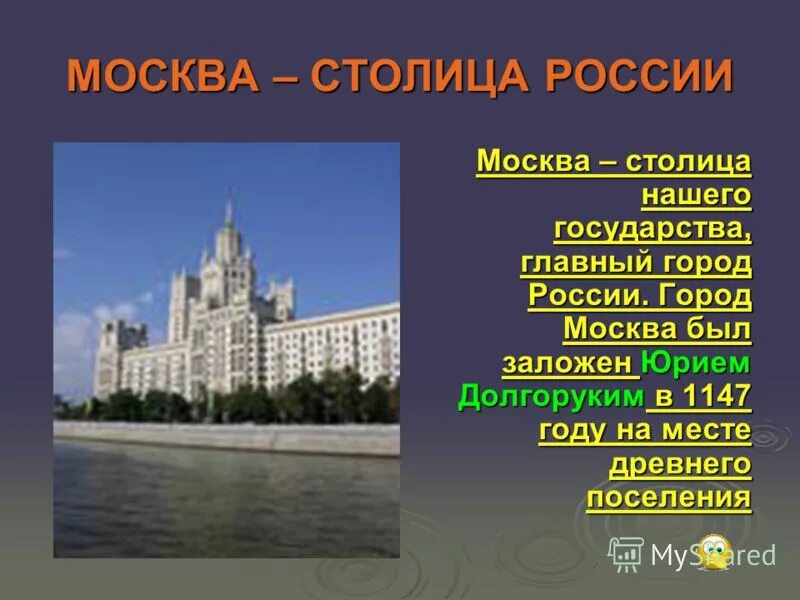 МОСКВА – СТОЛИЦА РОССИИ

Москва – столица нашего государства, главный город России. Город Москва был заложен Юрием Долгоруким в 1147 году на месте древнего поселения

MyShared